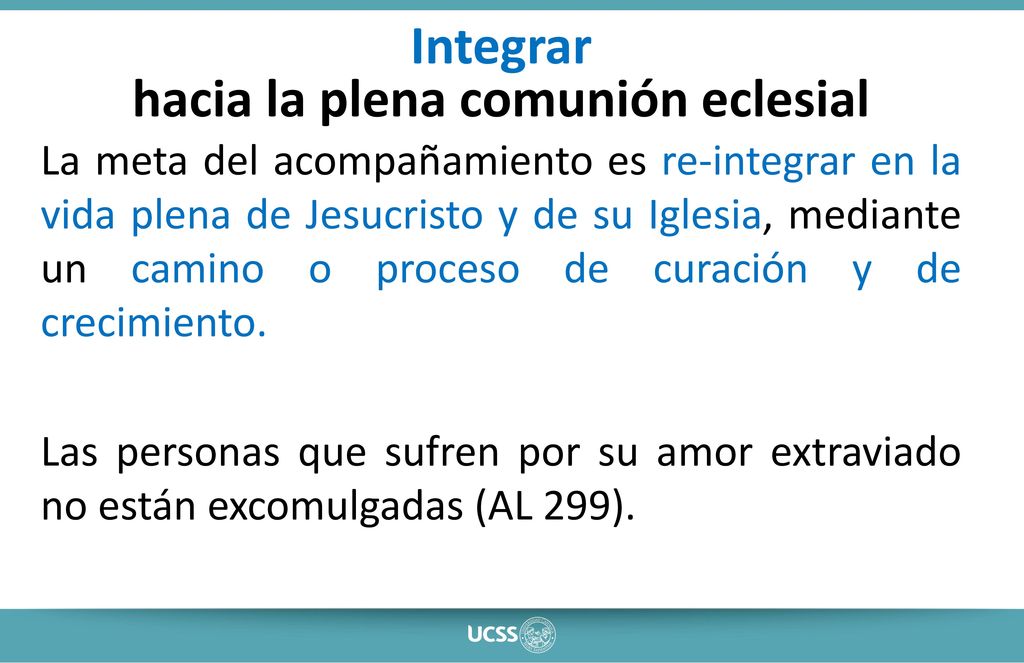 Integrar
hacia la plena comunión eclesial

La meta del acompañamiento es re-integrar en la vida plena de Jesucristo y de su Iglesia, mediante un camino o proceso de curación y de crecimiento.

Las personas que sufren por su amor extraviado no están excomulgadas (AL 299).

UCSS